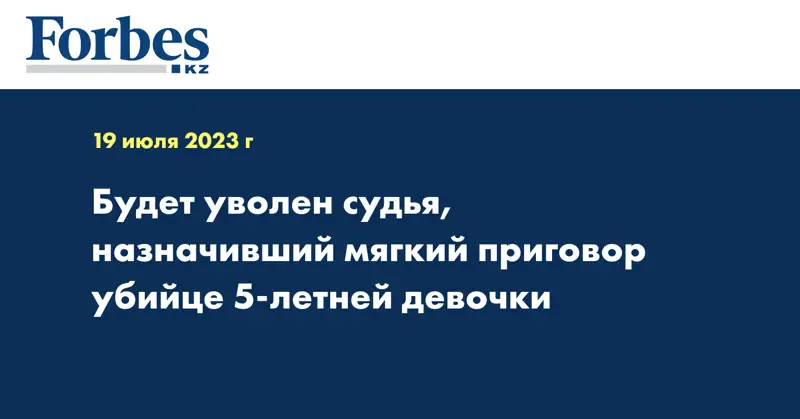 Forbes
KZ

19 июля 2023 г

Будет уволен судья, назначивший мягкий приговор убийце 5-летней девочки